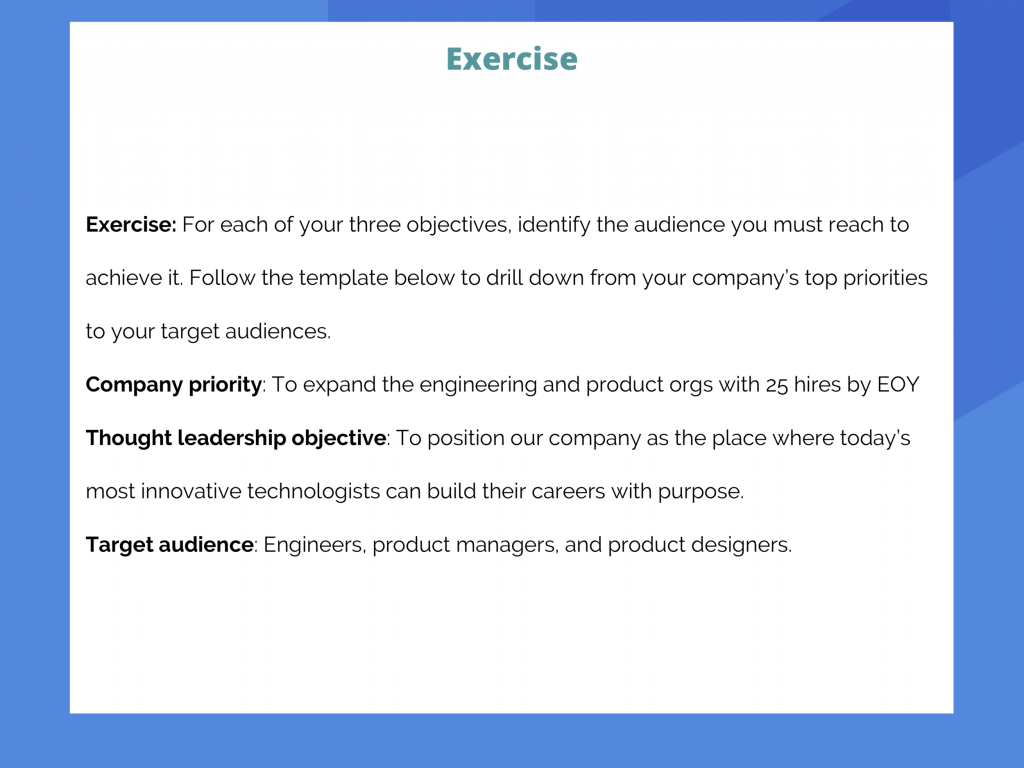 Exercise

Exercise: For each of your three objectives, identify the audience you must reach to achieve it. Follow the template below to drill down from your company's top priorities to your target audiences.

Company priority: To expand the engineering and product orgs with 25 hires by EOY

Thought leadership objective: To position our company as the place where today's most innovative technologists can build their careers with purpose.

Target audience: Engineers, product managers, and product designers.